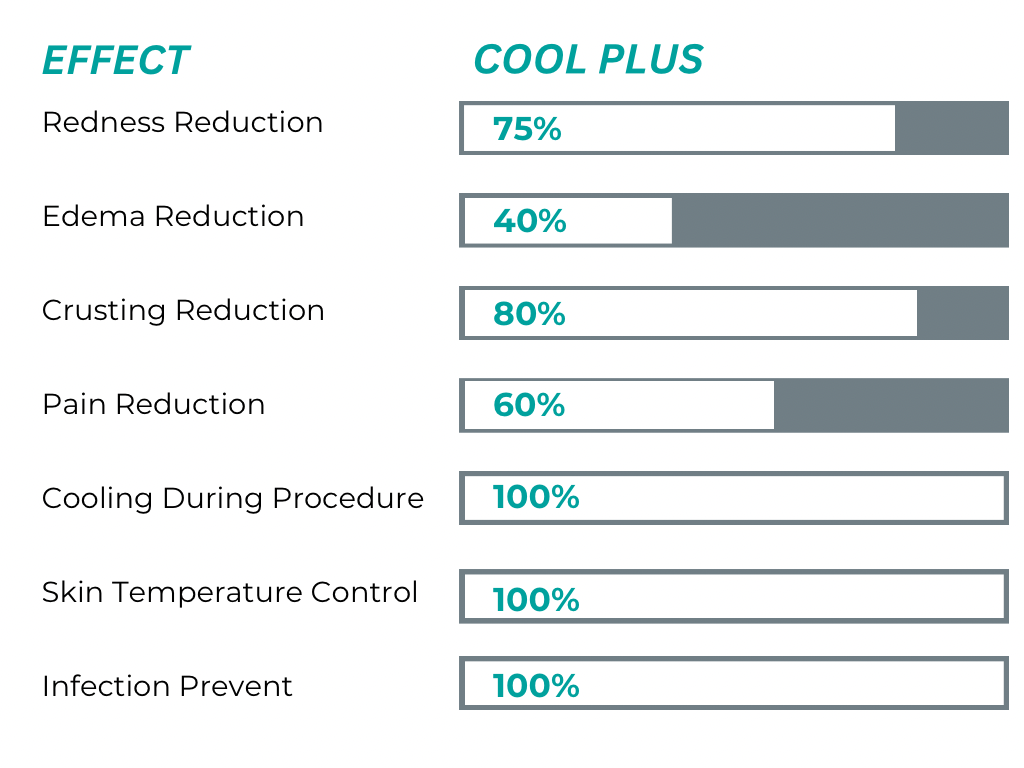 | EFFECT | COOL PLUS |
|---|---|
| Redness Reduction | 75% |
| Edema Reduction | 40% |
| Crusting Reduction | 80% |
| Pain Reduction | 60% |
| Cooling During Procedure | 100% |
| Skin Temperature Control | 100% |
| Infection Prevent | 100% |